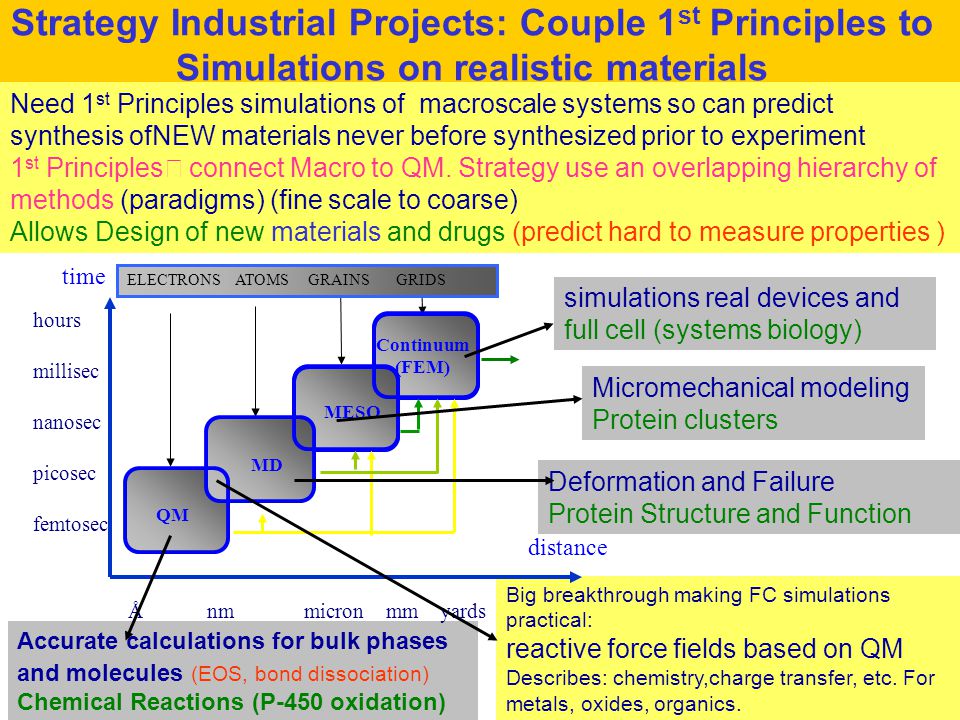 Strategy Industrial Projects: Couple 1$^{st}$ Principles to Simulations on realistic materials

Need 1$^{st}$ Principles simulations of macroscale systems so can predict synthesis ofNEW materials never before synthesized prior to experiment
1$^{st}$ Principles connect Macro to QM. Strategy use an overlapping hierarchy of methods (paradigms) (fine scale to coarse)
Allows Design of new materials and drugs (predict hard to measure properties )

time
ELECTRONS ATOMS GRAINS GRIDS
hours
millisec
nanosec
picosec
femtosec
Continuum (FEM)
MESO
MD
QM
distance
Å nm micron mm yards

simulations real devices and full cell (systems biology)

Micromechanical modeling
Protein clusters

Deformation and Failure
Protein Structure and Function

Accurate calculations for bulk phases and molecules (EOS, bond dissociation)
Chemical Reactions (P-450 oxidation)

Big breakthrough making FC simulations practical:
reactive force fields based on QM
Describes: chemistry,charge transfer, etc. For metals, oxides, organics.